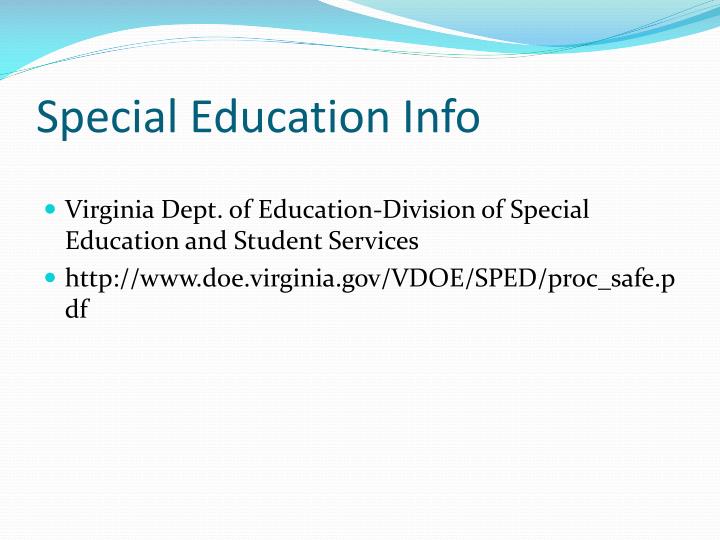 Special Education Info

Virginia Dept. of Education-Division of Special Education and Student Services

http://www.doe.virginia.gov/VDOE/SPED/proc_safe.pdf